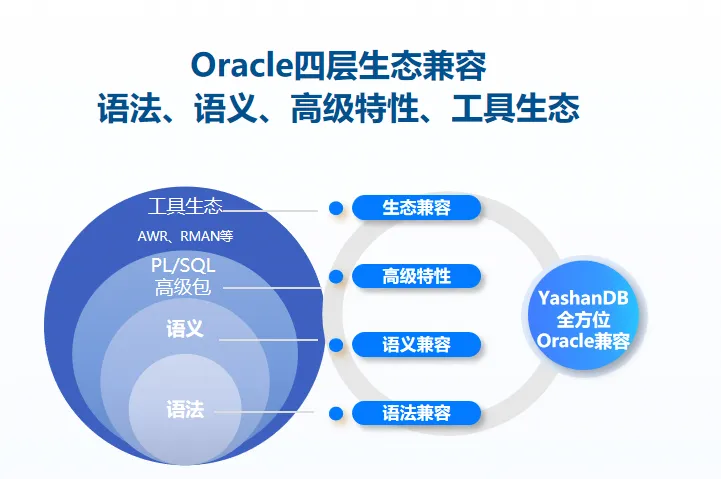 Oracle四层生态兼容
语法、语义、高级特性、工具生态

工具生态
AWR、RMAN等
PL/SQL
高级包
语义
语法

生态兼容
高级特性
语义兼容
语法兼容

YashanDB
全方位
Oracle兼容